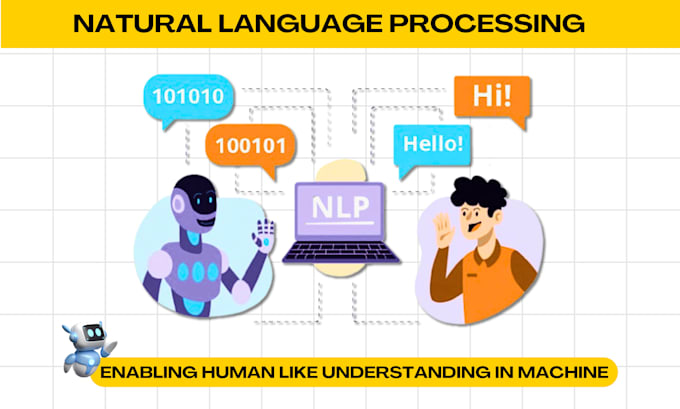 NATURAL LANGUAGE PROCESSING

101010

100101

Hi!

Hello!

NLP

ENABLING HUMAN LIKE UNDERSTANDING IN MACHINE